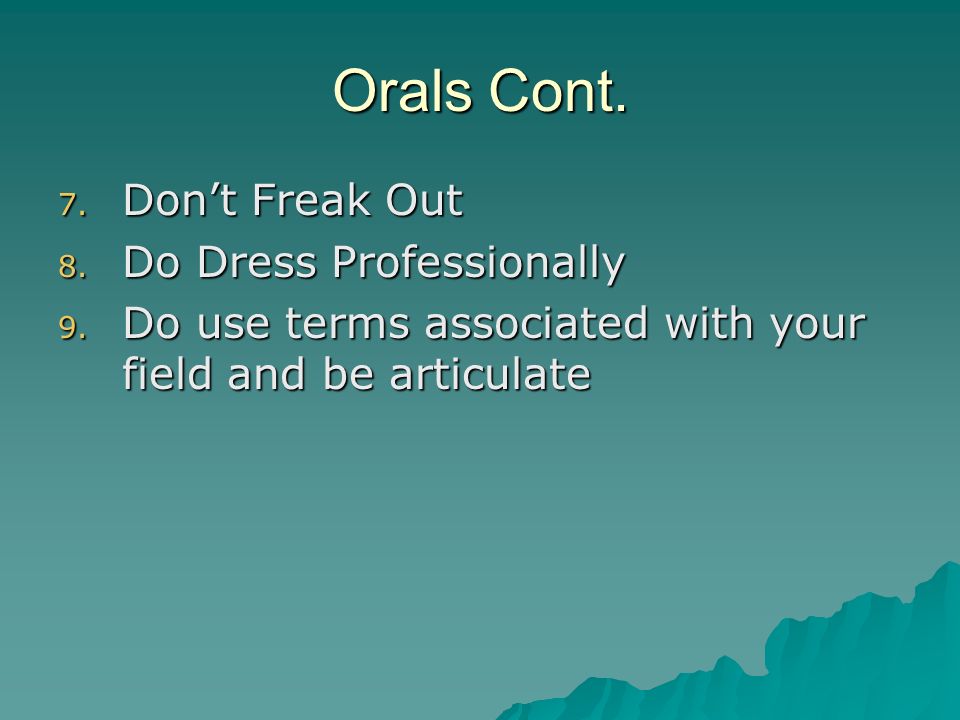 Orals Cont.

7. Don’t Freak Out
8. Do Dress Professionally
9. Do use terms associated with your field and be articulate